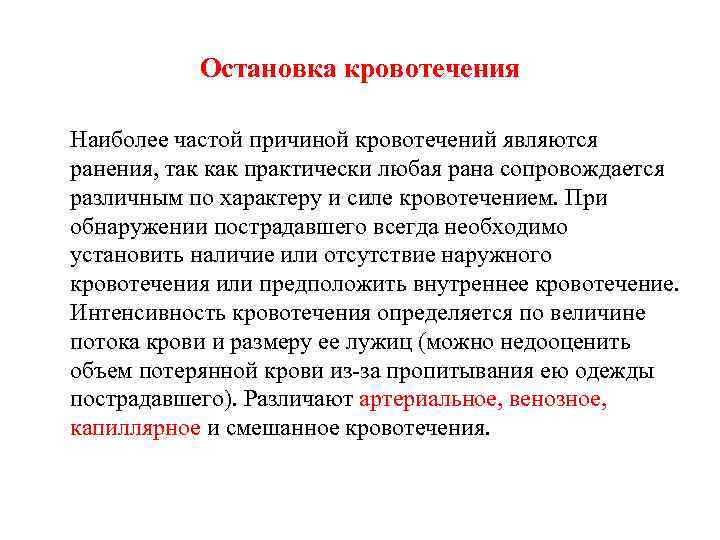 Остановка кровотечения

Наиболее частой причиной кровотечений являются ранения, так как практически любая рана сопровождается различным по характеру и силе кровотечением. При обнаружении пострадавшего всегда необходимо установить наличие или отсутствие наружного кровотечения или предположить внутреннее кровотечение. Интенсивность кровотечения определяется по величине потока крови и размеру ее лужиц (можно недооценить объем потерянной крови из-за пропитывания ею одежды пострадавшего). Различают артериальное, венозное, капиллярное и смешанное кровотечения.